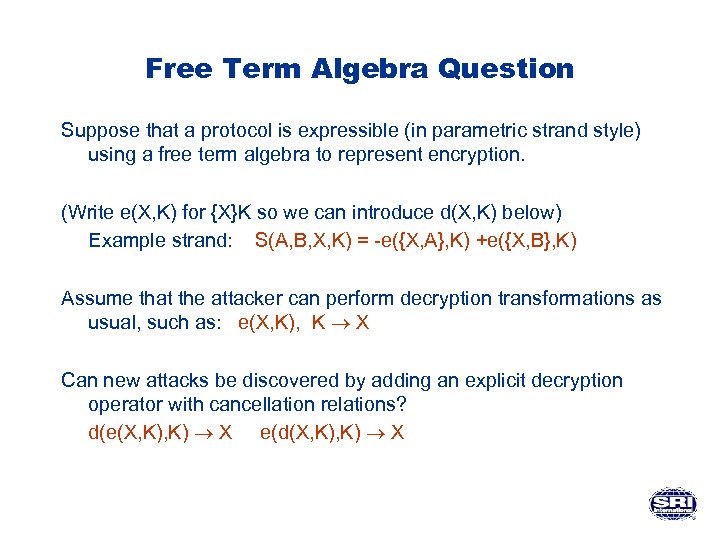 Free Term Algebra Question

Suppose that a protocol is expressible (in parametric strand style) using a free term algebra to represent encryption.

(Write e(X,K) for {X}K so we can introduce d(X,K) below)
Example strand: S(A,B,X,K) = -e({X,A},K) +e({X,B},K)

Assume that the attacker can perform decryption transformations as usual, such as: e(X,K), K $\rightarrow$ X

Can new attacks be discovered by adding an explicit decryption operator with cancellation relations?
d(e(X,K),K) $\rightarrow$ X e(d(X,K),K) $\rightarrow$ X

SRI